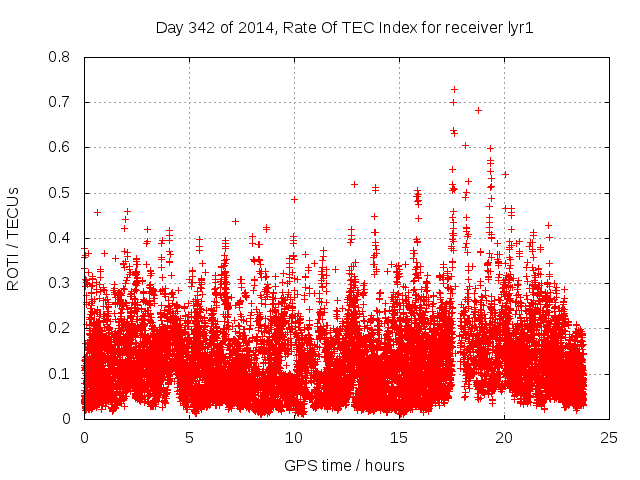 Day 342 of 2014, Rate Of TEC Index for receiver lyr1

ROTI / TECUs

0.8
0.7
0.6
0.5
0.4
0.3
0.2
0.1
0

0
5
10
15
20
25

GPS time / hours